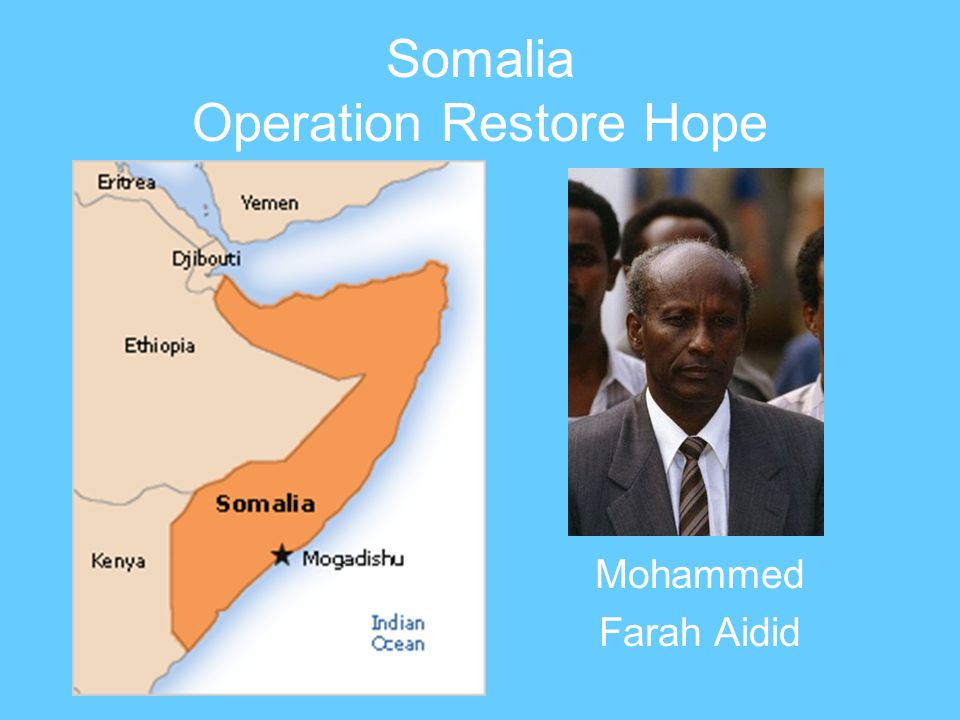 Somalia
Operation Restore Hope

Eritrea
Yemen
Djibouti
Ethiopia
Somalia
Kenya
Mogadishu
Indian Ocean

Mohammed Farah Aidid